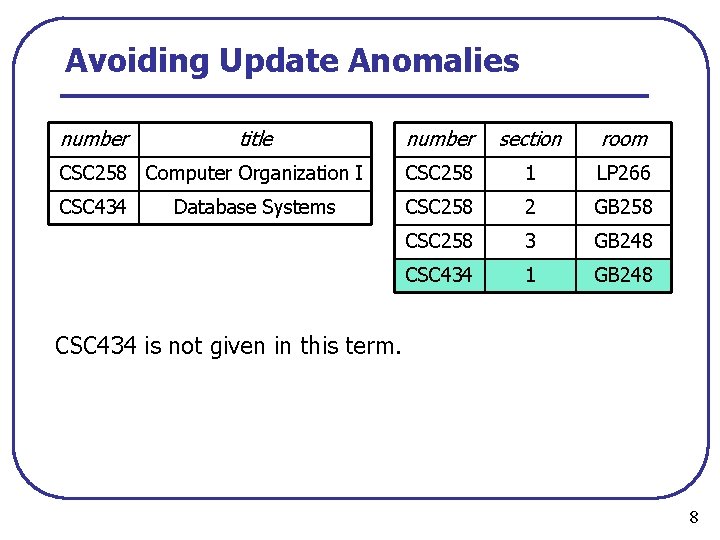 Avoiding Update Anomalies

| number | title |
|---|---|
| CSC258 | Computer Organization I |
| CSC434 | Database Systems |

| number | section | room |
|---|---|---|
| CSC258 | 1 | LP266 |
| CSC258 | 2 | GB258 |
| CSC258 | 3 | GB248 |
| CSC434 | 1 | GB248 |

CSC434 is not given in this term.

8